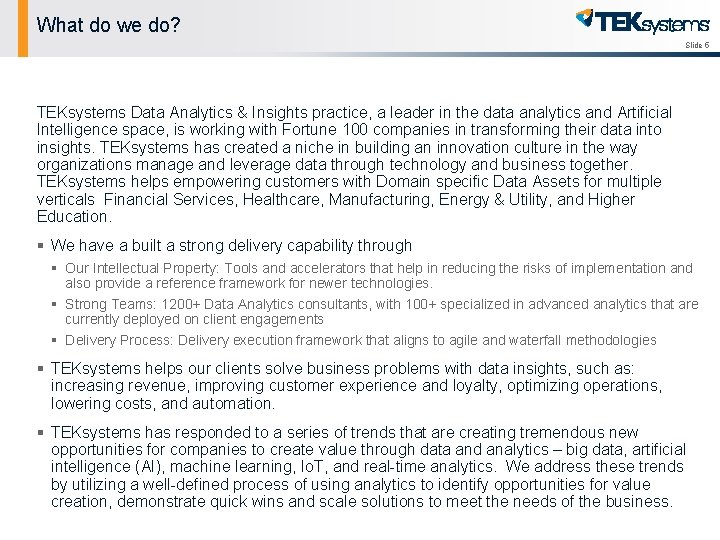 What do we do?

TEKsystems

Slide 6

TEKsystems Data Analytics & Insights practice, a leader in the data analytics and Artificial Intelligence space, is working with Fortune 100 companies in transforming their data into insights. TEKsystems has created a niche in building an innovation culture in the way organizations manage and leverage data through technology and business together. TEKsystems helps empowering customers with Domain specific Data Assets for multiple verticals Financial Services, Healthcare, Manufacturing, Energy & Utility, and Higher Education.

▪ We have a built a strong delivery capability through

▪ Our Intellectual Property: Tools and accelerators that help in reducing the risks of implementation and also provide a reference framework for newer technologies.

▪ Strong Teams: 1200+ Data Analytics consultants, with 100+ specialized in advanced analytics that are currently deployed on client engagements

▪ Delivery Process: Delivery execution framework that aligns to agile and waterfall methodologies

▪ TEKsystems helps our clients solve business problems with data insights, such as: increasing revenue, improving customer experience and loyalty, optimizing operations, lowering costs, and automation.

▪ TEKsystems has responded to a series of trends that are creating tremendous new opportunities for companies to create value through data and analytics – big data, artificial intelligence (AI), machine learning, IoT, and real-time analytics. We address these trends by utilizing a well-defined process of using analytics to identify opportunities for value creation, demonstrate quick wins and scale solutions to meet the needs of the business.